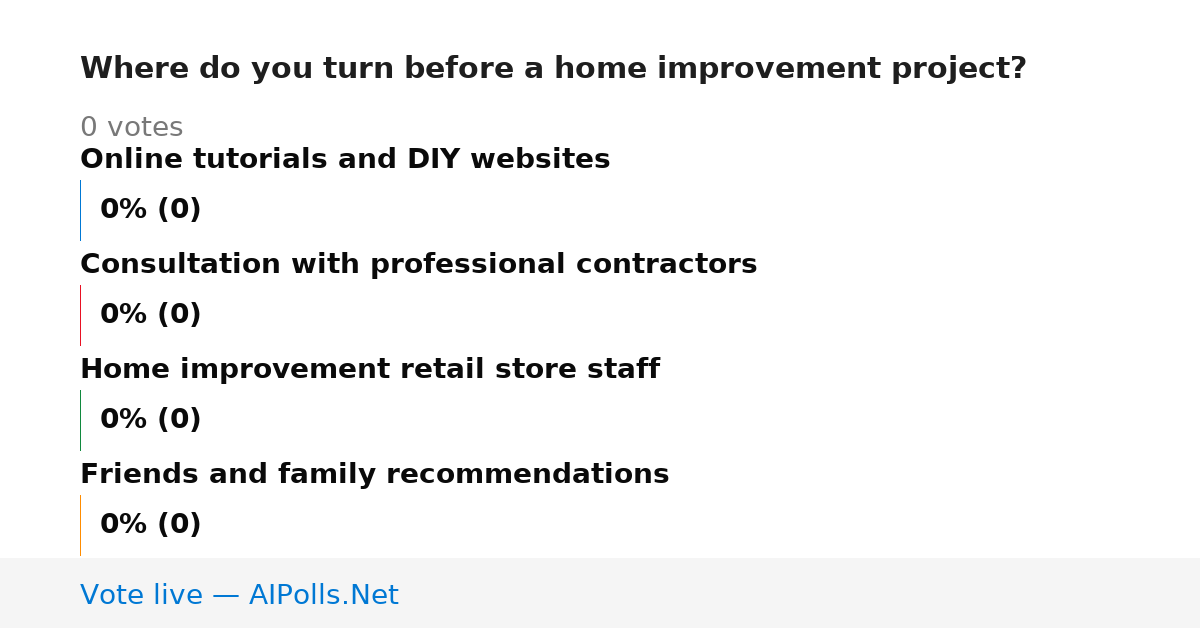 Where do you turn before a home improvement project?

0 votes

Online tutorials and DIY websites

0% (0)

Consultation with professional contractors

0% (0)

Home improvement retail store staff

0% (0)

Friends and family recommendations

0% (0)

Vote live — AIPolls.Net